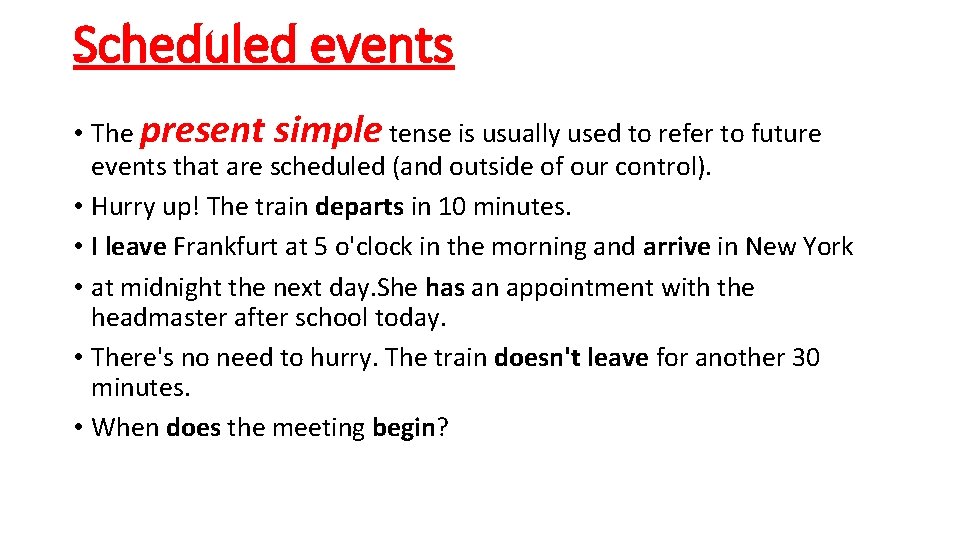 Scheduled events

• The present simple tense is usually used to refer to future events that are scheduled (and outside of our control).
• Hurry up! The train departs in 10 minutes.
• I leave Frankfurt at 5 o'clock in the morning and arrive in New York
• at midnight the next day.She has an appointment with the headmaster after school today.
• There's no need to hurry. The train doesn't leave for another 30 minutes.
• When does the meeting begin?